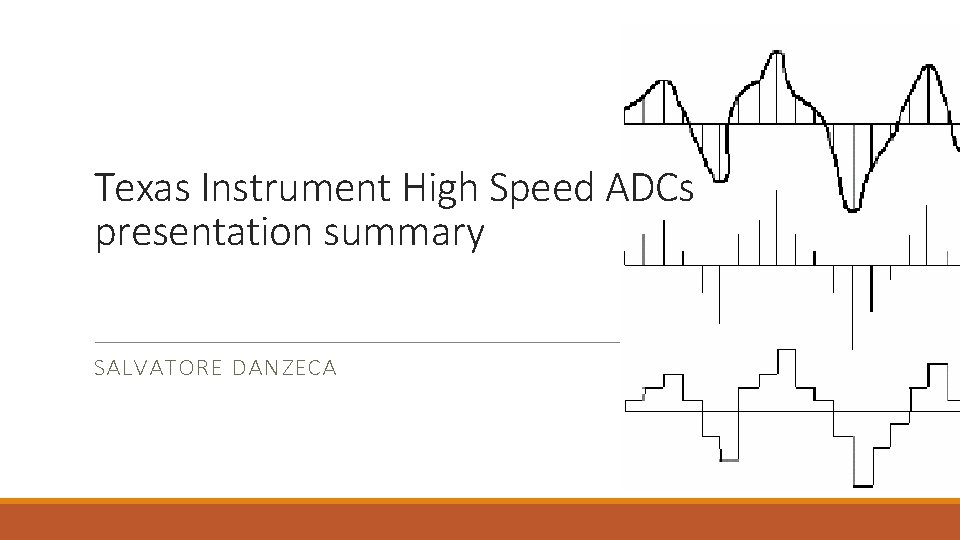 Texas Instrument High Speed ADCs presentation summary

SALVATORE DANZECA